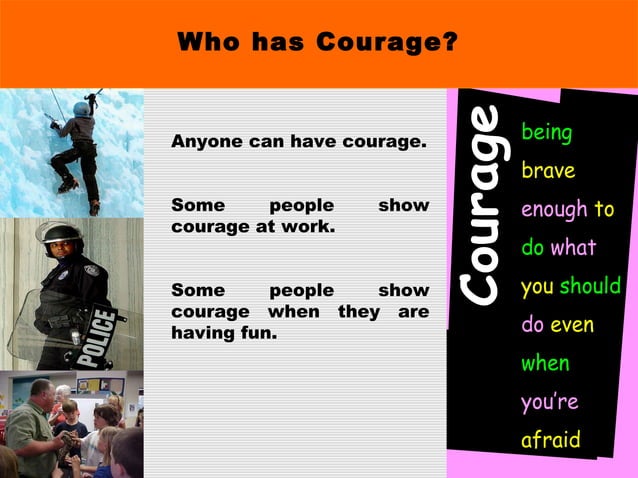 Who has Courage?

POLICE

Anyone can have courage.

Some people show courage at work.

Some people show courage when they are having fun.

Courage

being brave enough to do what you should do even when you're afraid